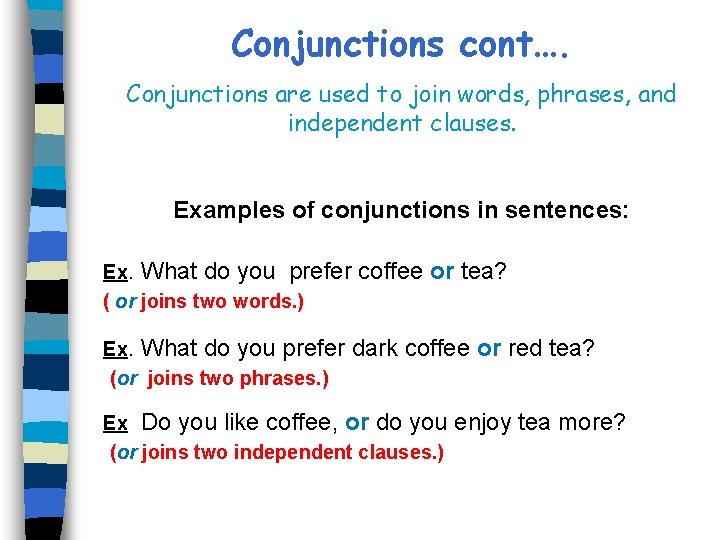 Conjunctions cont….

Conjunctions are used to join words, phrases, and independent clauses.

Examples of conjunctions in sentences:

Ex. What do you prefer coffee or tea?
( or joins two words.)

Ex. What do you prefer dark coffee or red tea?
(or joins two phrases.)

Ex Do you like coffee, or do you enjoy tea more?
(or joins two independent clauses.)